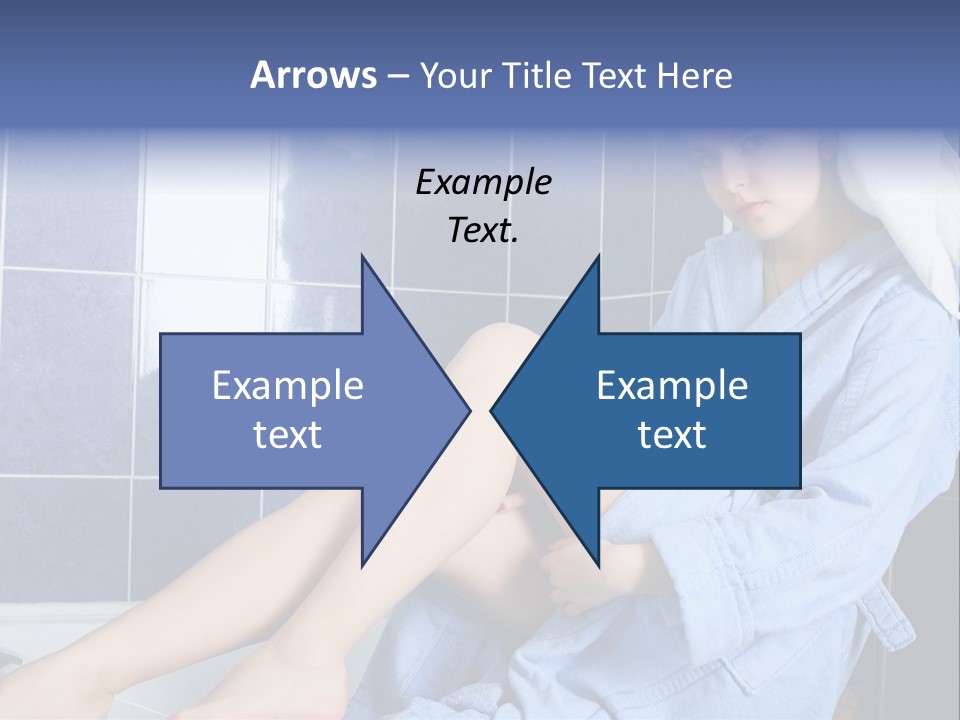 Arrows – Your Title Text Here

Example Text.

Example text

Example text